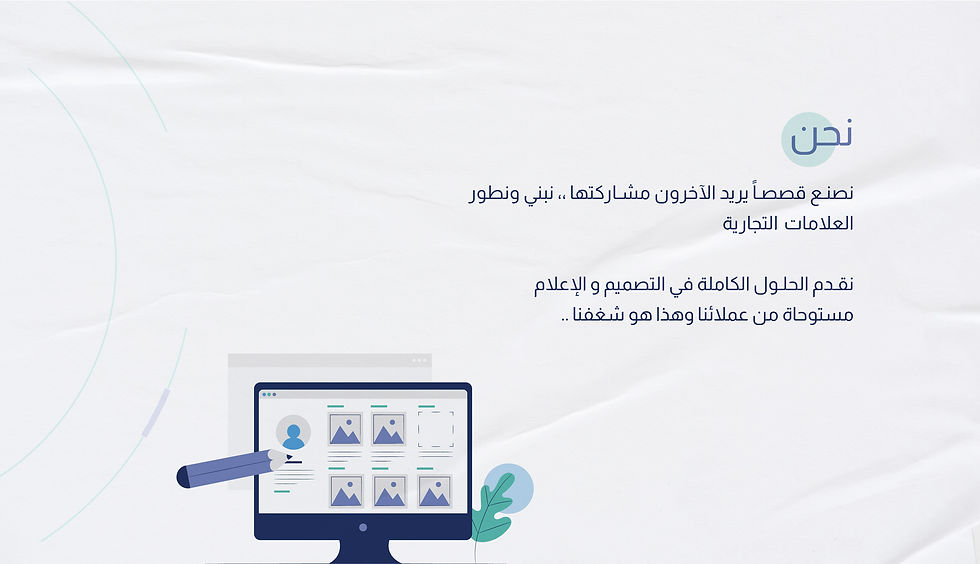 نحن

نصنع قصصاً يريد الآخرون مشاركتها ،، نبني ونطور العلامات التجارية

نقدم الحلول الكاملة في التصميم و الإعلام مستوحاة من عملائنا وهذا هو شغفنا ..